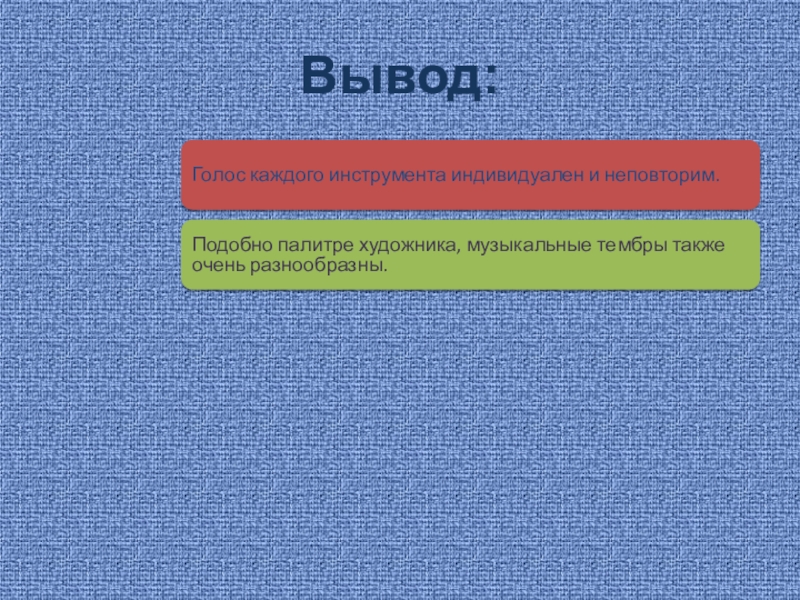 Вывод:

Голос каждого инструмента индивидуален и неповторим.

Подобно палитре художника, музыкальные тембры также очень разнообразны.